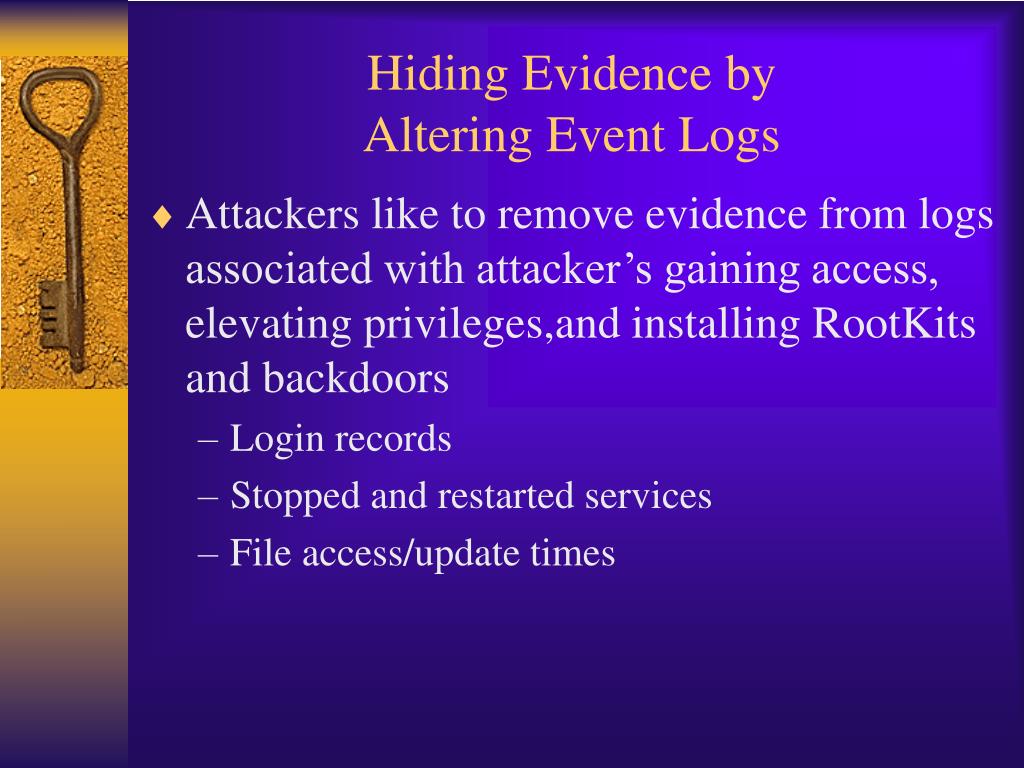 Hiding Evidence by
Altering Event Logs

♦ Attackers like to remove evidence from logs associated with attacker’s gaining access, elevating privileges,and installing RootKits and backdoors

– Login records

– Stopped and restarted services

– File access/update times